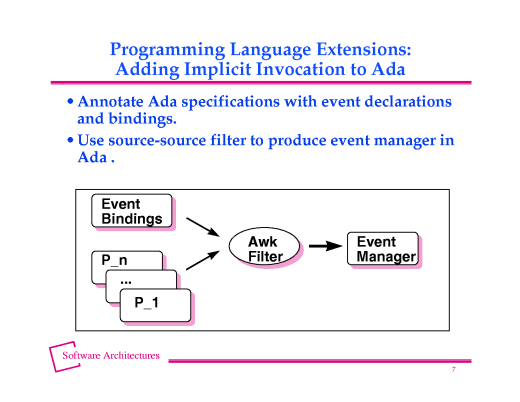 Programming Language Extensions:
Adding Implicit Invocation to Ada

• Annotate Ada specifications with event declarations and bindings.

• Use source-source filter to produce event manager in Ada .

Event Bindings

P_n

...

P_1

Awk Filter

Event Manager

Software Architectures

7